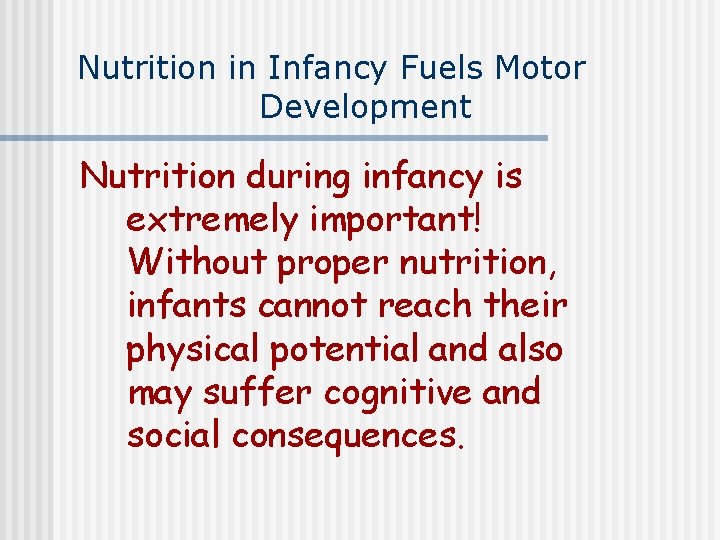 Nutrition in Infancy Fuels Motor Development

Nutrition during infancy is extremely important! Without proper nutrition, infants cannot reach their physical potential and also may suffer cognitive and social consequences.